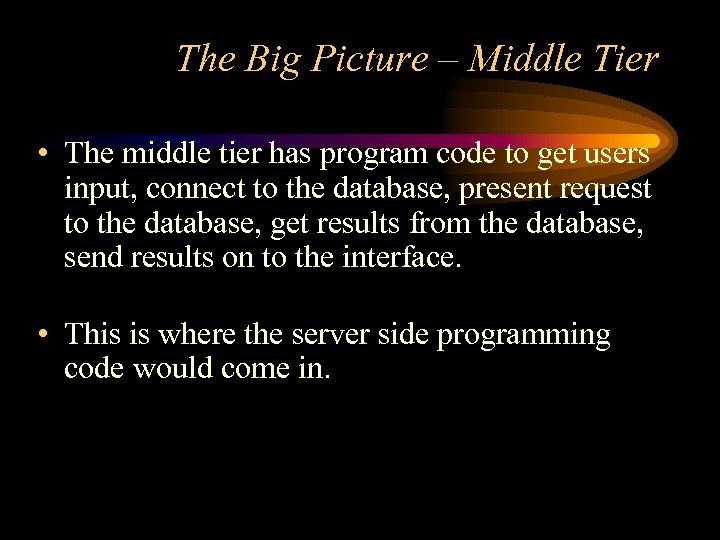 The Big Picture – Middle Tier

• The middle tier has program code to get users input, connect to the database, present request to the database, get results from the database, send results on to the interface.

• This is where the server side programming code would come in.